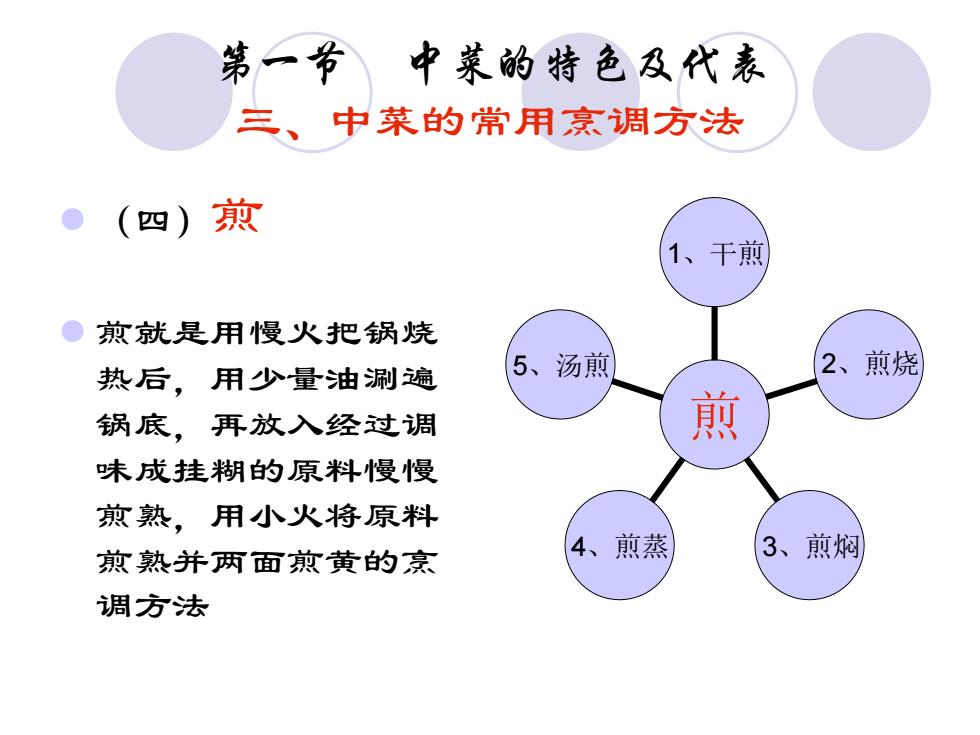 第一节　中菜的特色及代表
三、中菜的常用烹调方法

（四）煎

煎就是用慢火把锅烧热后，用少量油涮遍锅底，再放入经过调味成挂糊的原料慢慢煎熟，用小火将原料煎熟并两面煎黄的烹调方法

1、干煎
2、煎烧
3、煎焖
4、煎蒸
5、汤煎
煎